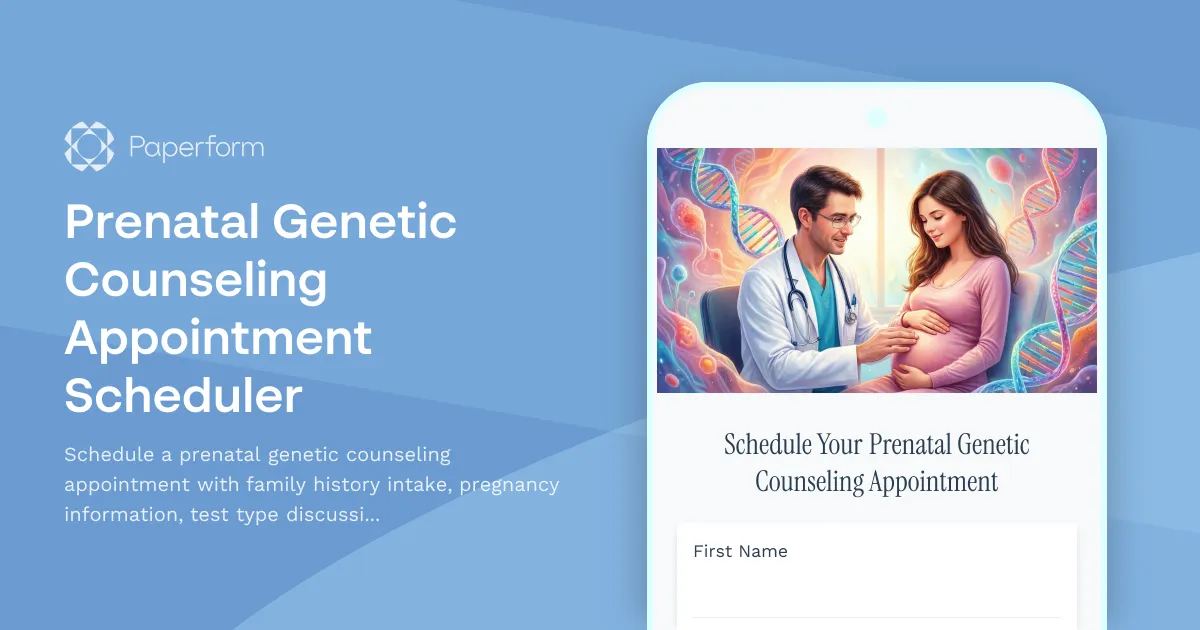 Paperform

Prenatal Genetic Counseling Appointment Scheduler

Schedule a prenatal genetic counseling appointment with family history intake, pregnancy information, test type discussi...

Schedule Your Prenatal Genetic Counseling Appointment

First Name